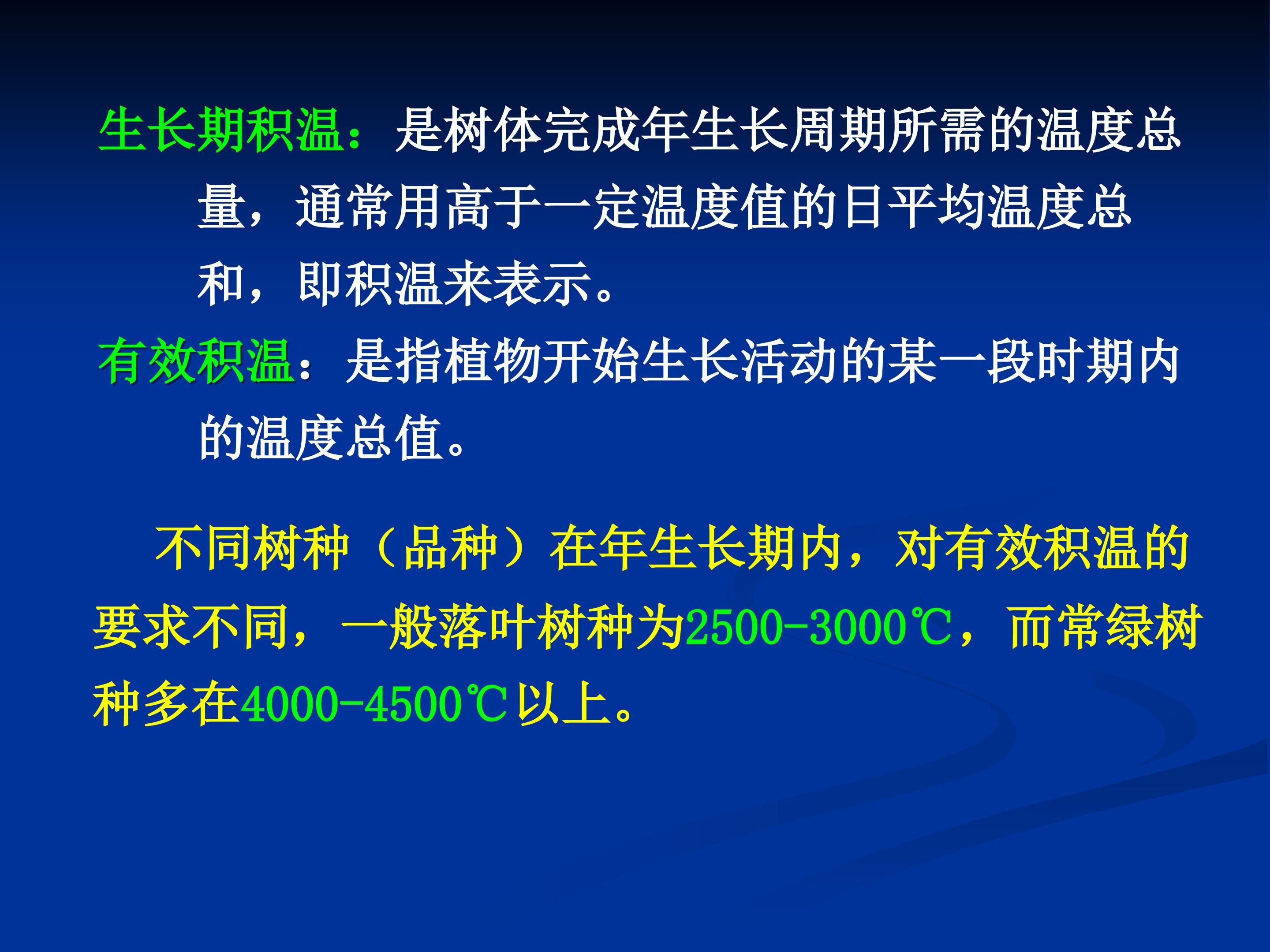 生长期积温：是树体完成年生长周期所需的温度总量，通常用高于一定温度值的日平均温度总和，即积温来表示。

有效积温：是指植物开始生长活动的某一段时期内的温度总值。

不同树种（品种）在年生长期内，对有效积温的要求不同，一般落叶树种为2500-3000℃，而常绿树种多在4000-4500℃以上。